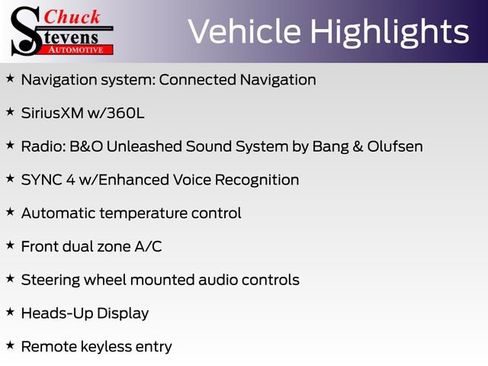 Chuck Stevens AUTOMOTIVE

Vehicle Highlights

★ Navigation system: Connected Navigation

★ SiriusXM w/360L

★ Radio: B&O Unleashed Sound System by Bang & Olufsen

★ SYNC 4 w/Enhanced Voice Recognition

★ Automatic temperature control

★ Front dual zone A/C

★ Steering wheel mounted audio controls

★ Heads-Up Display

★ Remote keyless entry